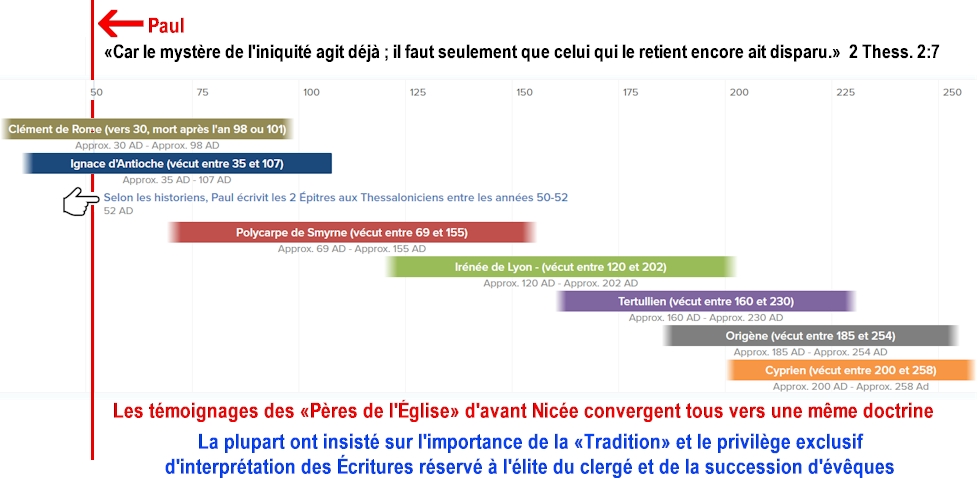 Paul

«Car le mystère de l'iniquité agit déjà ; il faut seulement que celui qui le retient encore ait disparu.» 2 Thess. 2:7

50 75 100 125 150 175 200 225 250

Clément de Rome (vers 30, mort après l'an 98 ou 101)
Approx. 30 AD - Approx. 98 AD

Ignace d'Antioche (vécut entre 35 et 107)
Approx. 35 AD - 107 AD

Selon les historiens, Paul écrivit les 2 Épitres aux Thessaloniciens entre les années 50-52
52 AD

Polycarpe de Smyrne (vécut entre 69 et 155)
Approx. 69 AD - Approx. 155 AD

Irénée de Lyon - (vécut entre 120 et 202)
Approx. 120 AD - Approx. 202 AD

Tertullien (vécut entre 160 et 230)
Approx. 160 AD - Approx. 230 AD

Origène (vécut entre 185 et 254)
Approx. 185 AD - Approx. 254 AD

Cyprien (vécut entre 200 et 258)
Approx. 200 AD - Approx. 258 Ad

Les témoignages des «Pères de l'Église» d'avant Nicée convergent tous vers une même doctrine

La plupart ont insisté sur l'importance de la «Tradition» et le privilège exclusif d'interprétation des Écritures réservé à l'élite du clergé et de la succession d'évêques